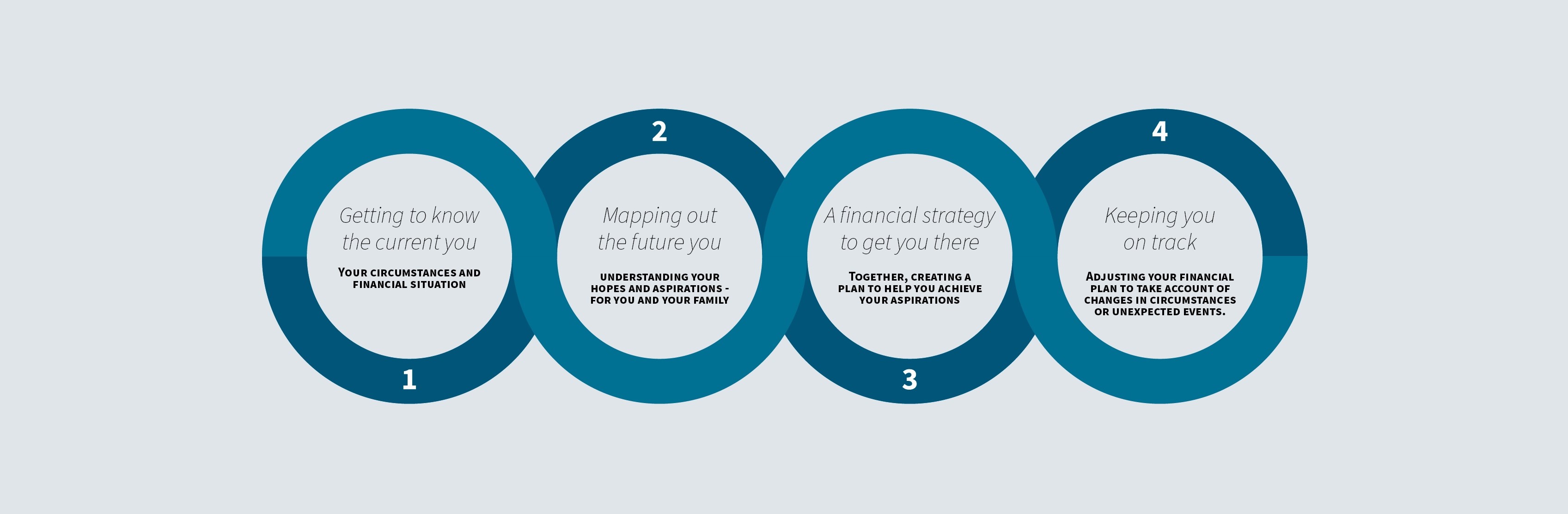 Getting to know the current you

YOUR CIRCUMSTANCES AND FINANCIAL SITUATION

1

2

Mapping out the future you

UNDERSTANDING YOUR HOPES AND ASPIRATIONS - FOR YOU AND YOUR FAMILY

A financial strategy to get you there

TOGETHER, CREATING A PLAN TO HELP YOU ACHIEVE YOUR ASPIRATIONS

3

4

Keeping you on track

ADJUSTING YOUR FINANCIAL PLAN TO TAKE ACCOUNT OF CHANGES IN CIRCUMSTANCES OR UNEXPECTED EVENTS.